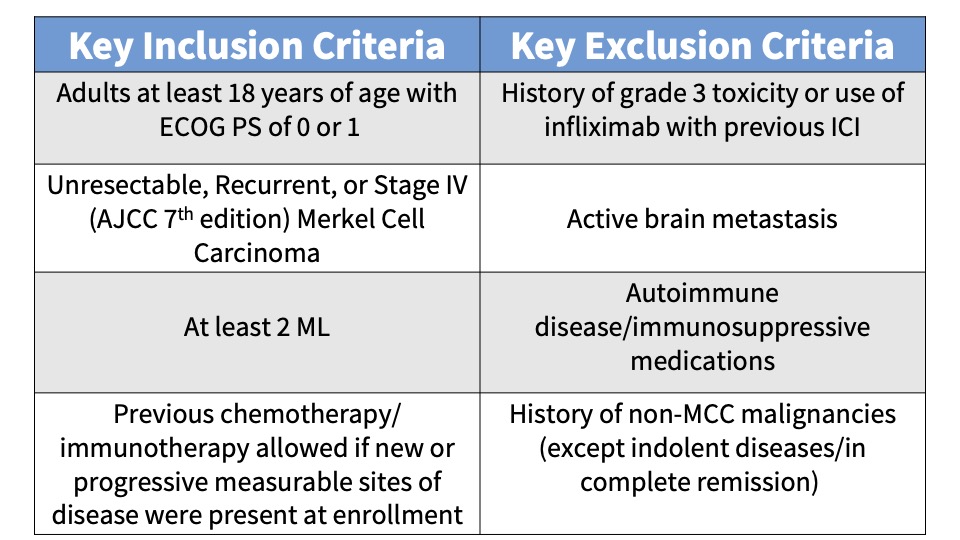 | Key Inclusion Criteria | Key Exclusion Criteria |
|---|---|
| Adults at least 18 years of age with ECOG PS of 0 or 1 | History of grade 3 toxicity or use of infliximab with previous ICI |
| Unresectable, Recurrent, or Stage IV (AJCC 7$^{th}$ edition) Merkel Cell Carcinoma | Active brain metastasis |
| At least 2 ML | Autoimmune disease/immunosuppressive medications |
| Previous chemotherapy/ immunotherapy allowed if new or progressive measurable sites of disease were present at enrollment | History of non-MCC malignancies (except indolent diseases/in complete remission) |